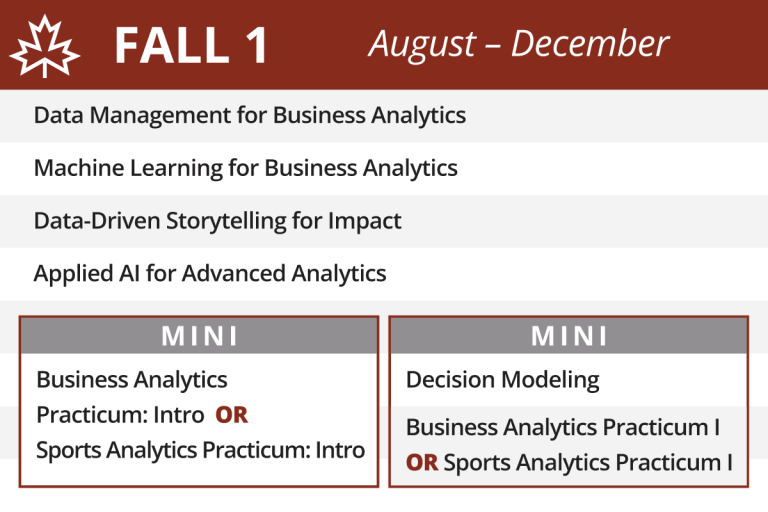 FALL 1 August – December

Data Management for Business Analytics

Machine Learning for Business Analytics

Data-Driven Storytelling for Impact

Applied AI for Advanced Analytics

MINI

Business Analytics Practicum: Intro OR Sports Analytics Practicum: Intro

MINI

Decision Modeling

Business Analytics Practicum I OR Sports Analytics Practicum I